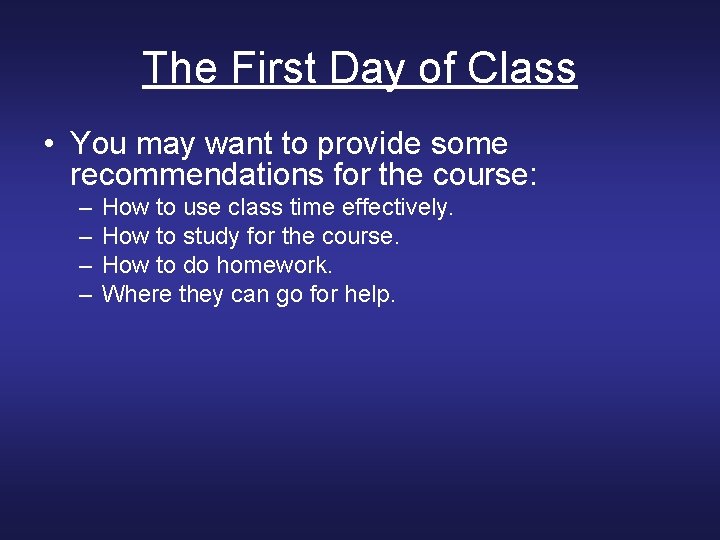 The First Day of Class

• You may want to provide some recommendations for the course:
– How to use class time effectively.
– How to study for the course.
– How to do homework.
– Where they can go for help.